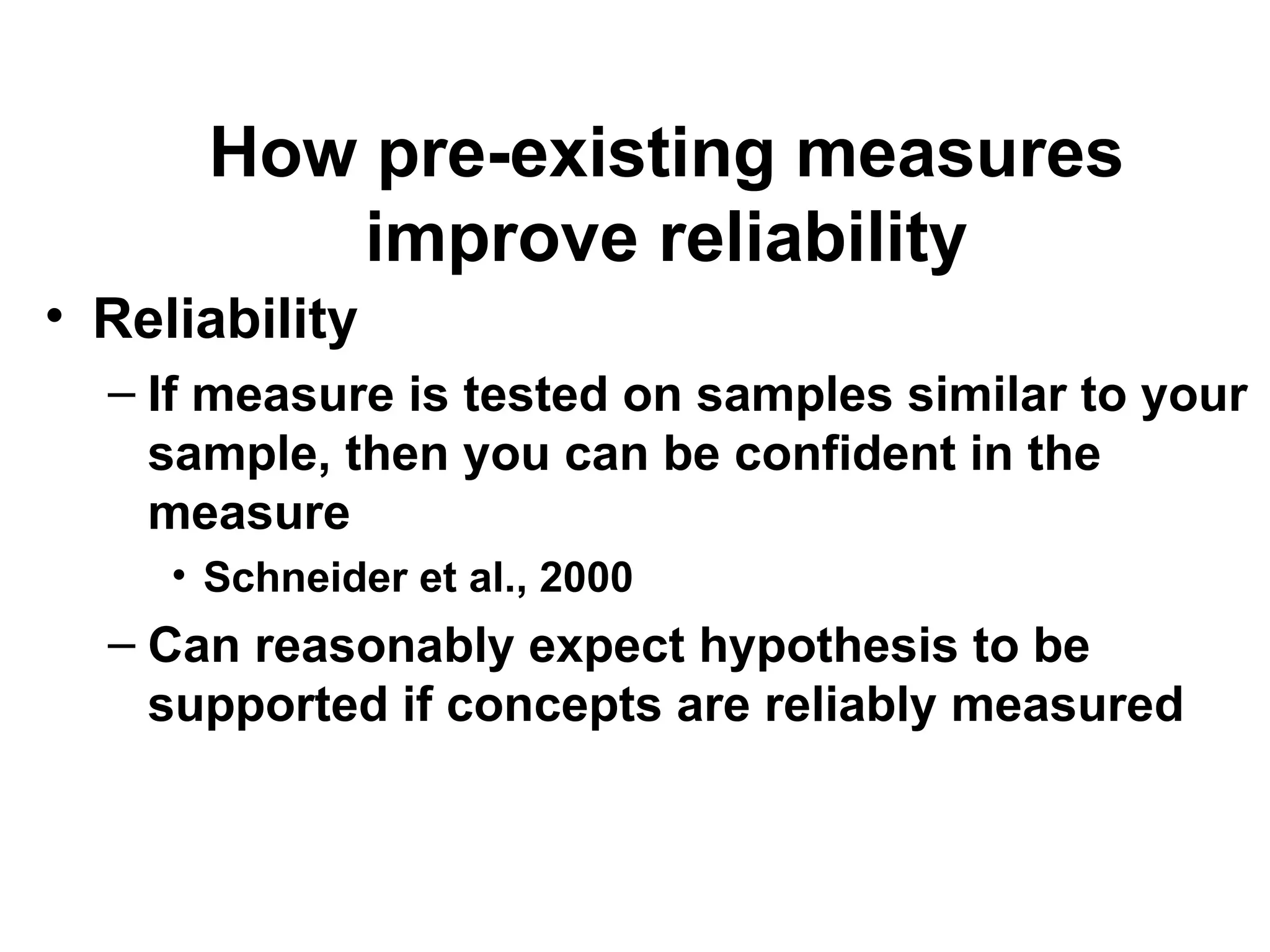 How pre-existing measures improve reliability

• Reliability
– If measure is tested on samples similar to your sample, then you can be confident in the measure
• Schneider et al., 2000
– Can reasonably expect hypothesis to be supported if concepts are reliably measured